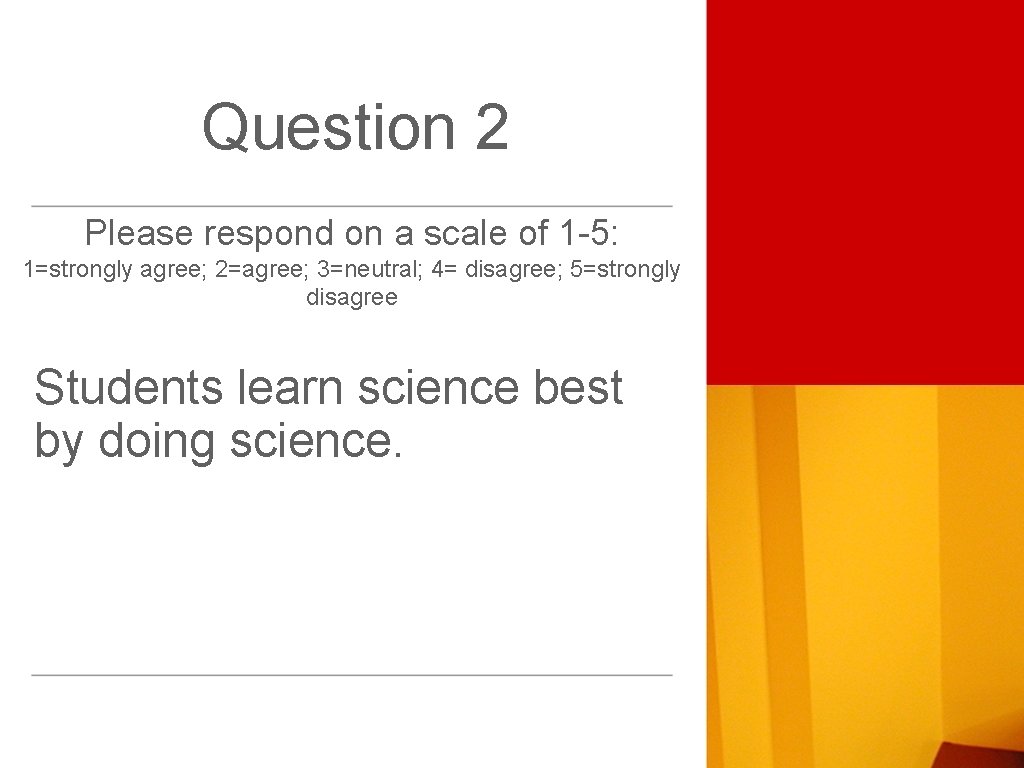 Question 2

Please respond on a scale of 1-5:

1=strongly agree; 2=agree; 3=neutral; 4= disagree; 5=strongly disagree

Students learn science best by doing science.